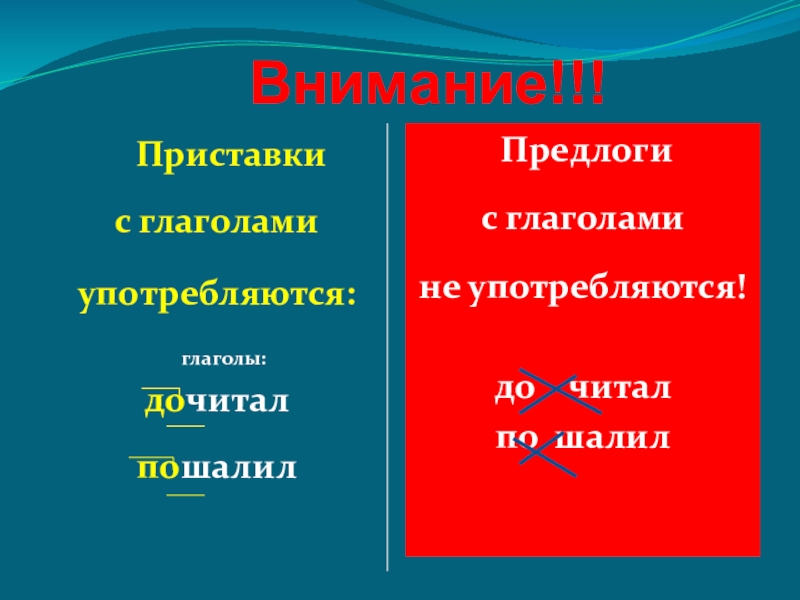 Внимание!!!

Приставки

с глаголами

употребляются:

глаголы:

дочитал

пошалил

Предлоги

с глаголами

не употребляются!

до читал

по шалил